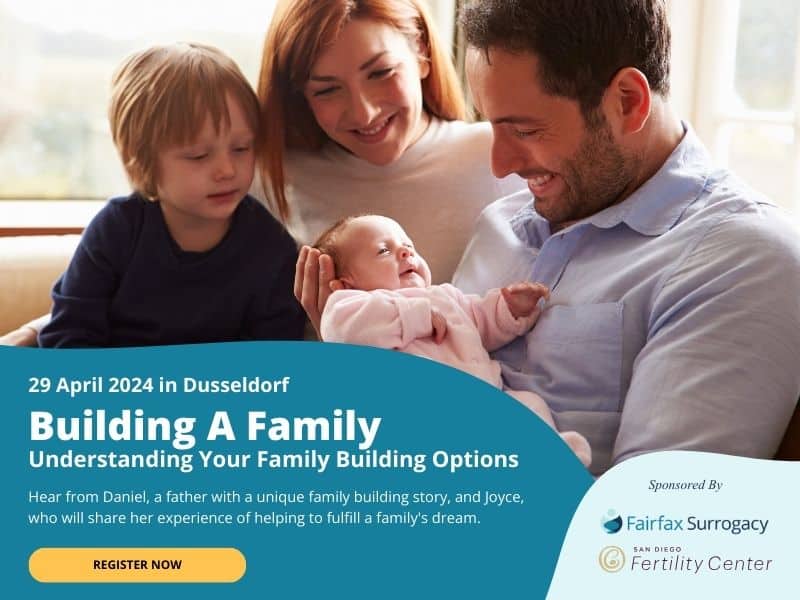 29 April 2024 in Dusseldorf

Building A Family

Understanding Your Family Building Options

Hear from Daniel, a father with a unique family building story, and Joyce, who will share her experience of helping to fulfill a family's dream.

REGISTER NOW

Sponsored By

Fairfax Surrogacy

SAN DIEGO Fertility Center